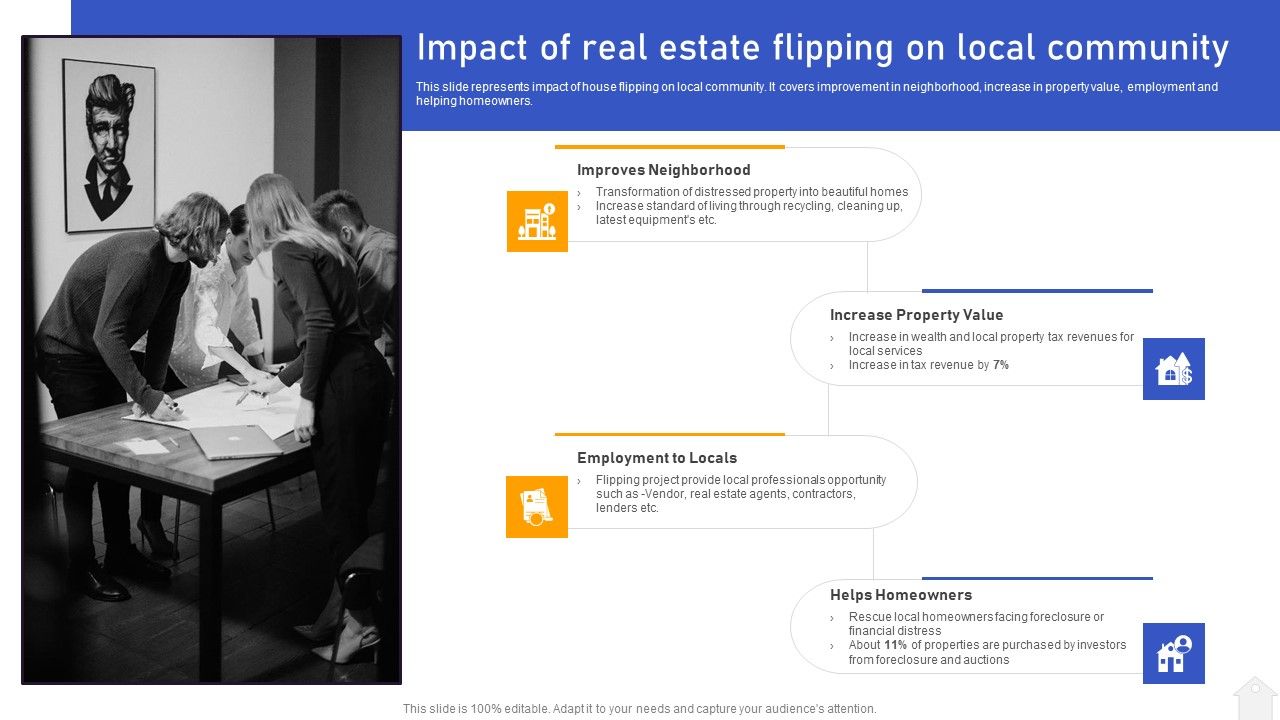 Impact of real estate flipping on local community

This slide represents impact of house flipping on local community. It covers improvement in neighborhood, increase in property value, employment and helping homeowners.

Improves Neighborhood

› Transformation of distressed property into beautiful homes
› Increase standard of living through recycling, cleaning up, latest equipment's etc.

Increase Property Value

› Increase in wealth and local property tax revenues for local services
› Increase in tax revenue by 7%

Employment to Locals

› Flipping project provide local professionals opportunity such as -Vendor, real estate agents, contractors, lenders etc.

Helps Homeowners

› Rescue local homeowners facing foreclosure or financial distress
› About 11% of properties are purchased by investors from foreclosure and auctions

This slide is 100% editable. Adapt it to your needs and capture your audience's attention.